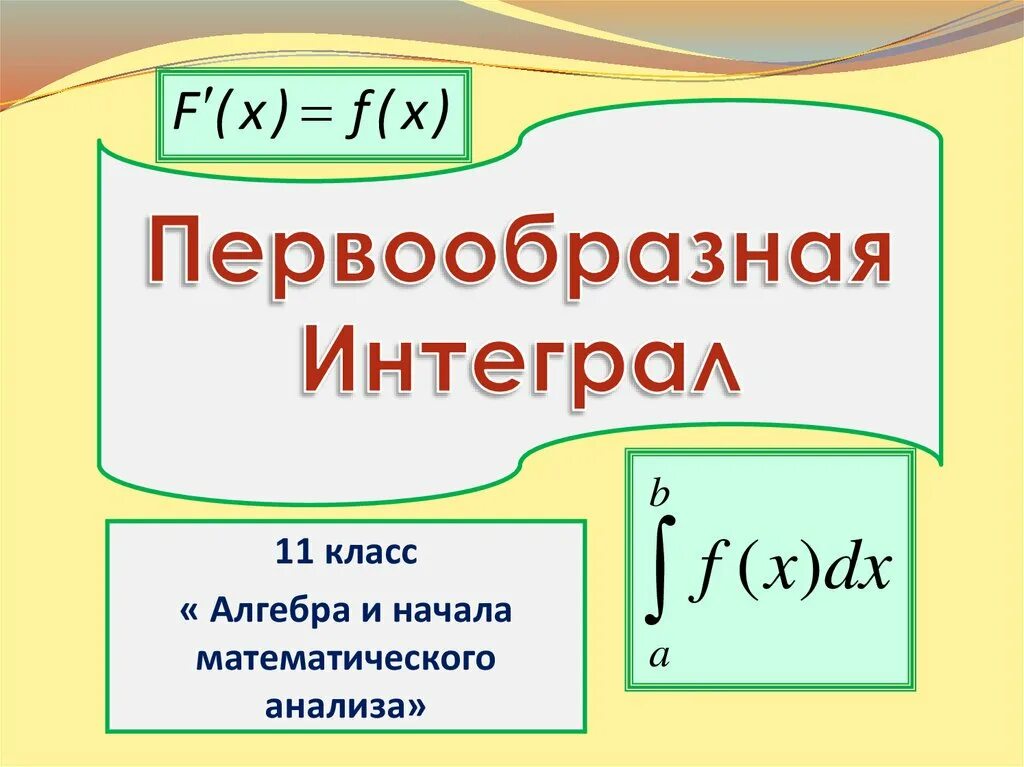 $F'(x) = f(x)$

Первообразная
Интеграл

11 класс

« Алгебра и начала математического анализа»

$\int_{a}^{b} f(x)dx$